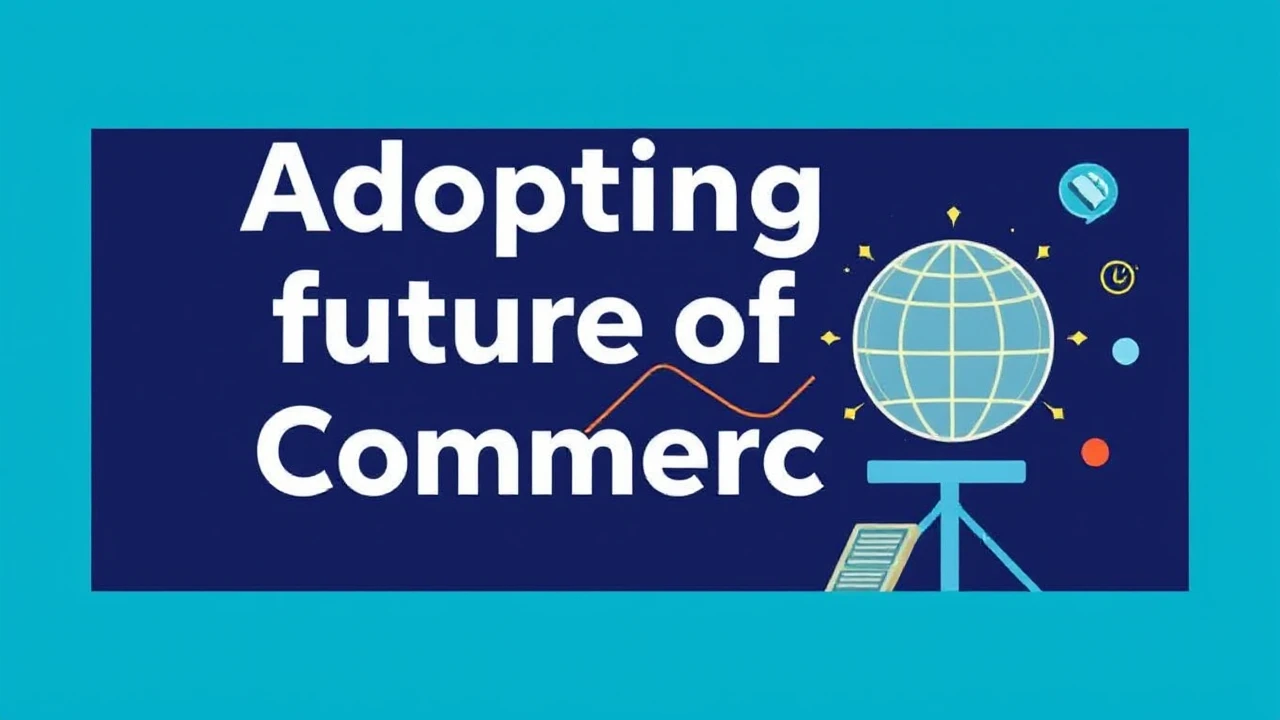 Adopting future of Commerc